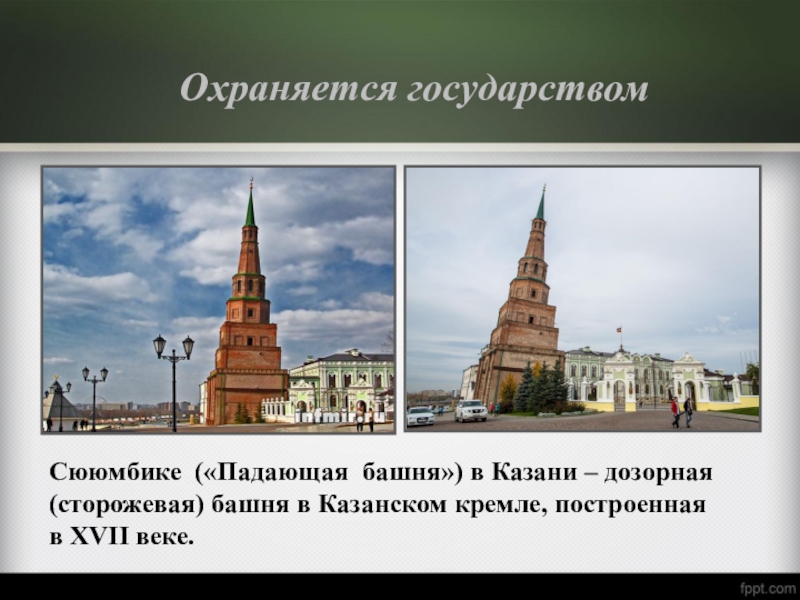 Охраняется государством

Сююмбике («Падающая башня») в Казани – дозорная (сторожевая) башня в Казанском кремле, построенная в XVII веке.

fppt.com